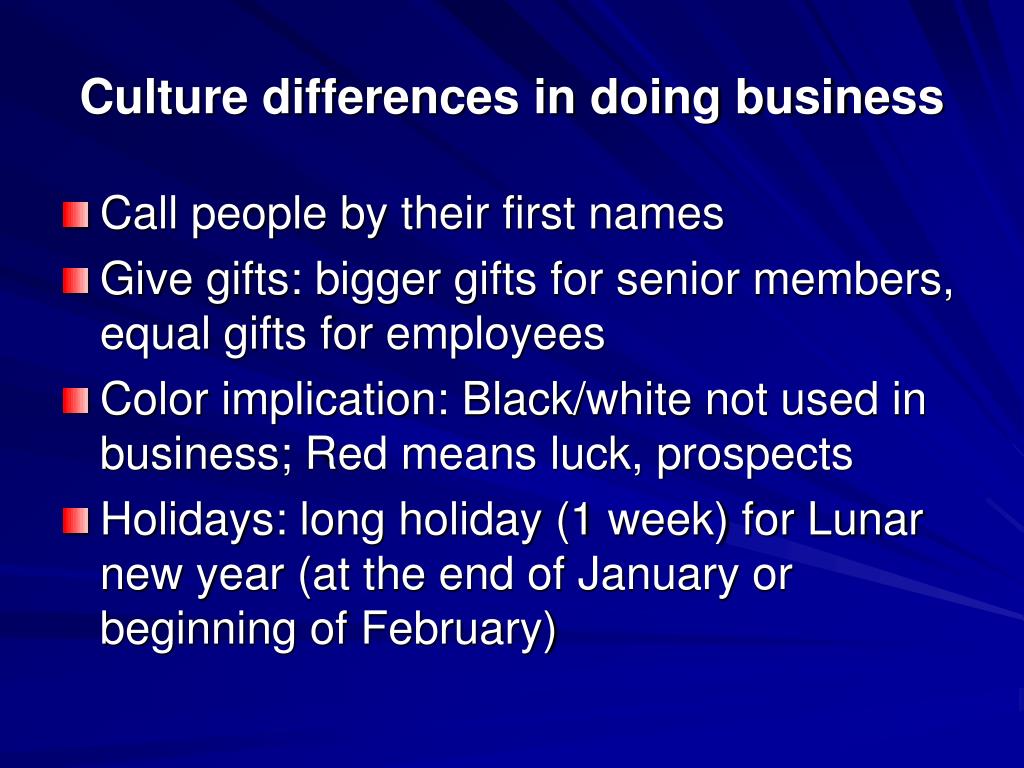 Culture differences in doing business

Call people by their first names

Give gifts: bigger gifts for senior members, equal gifts for employees

Color implication: Black/white not used in business; Red means luck, prospects

Holidays: long holiday (1 week) for Lunar new year (at the end of January or beginning of February)